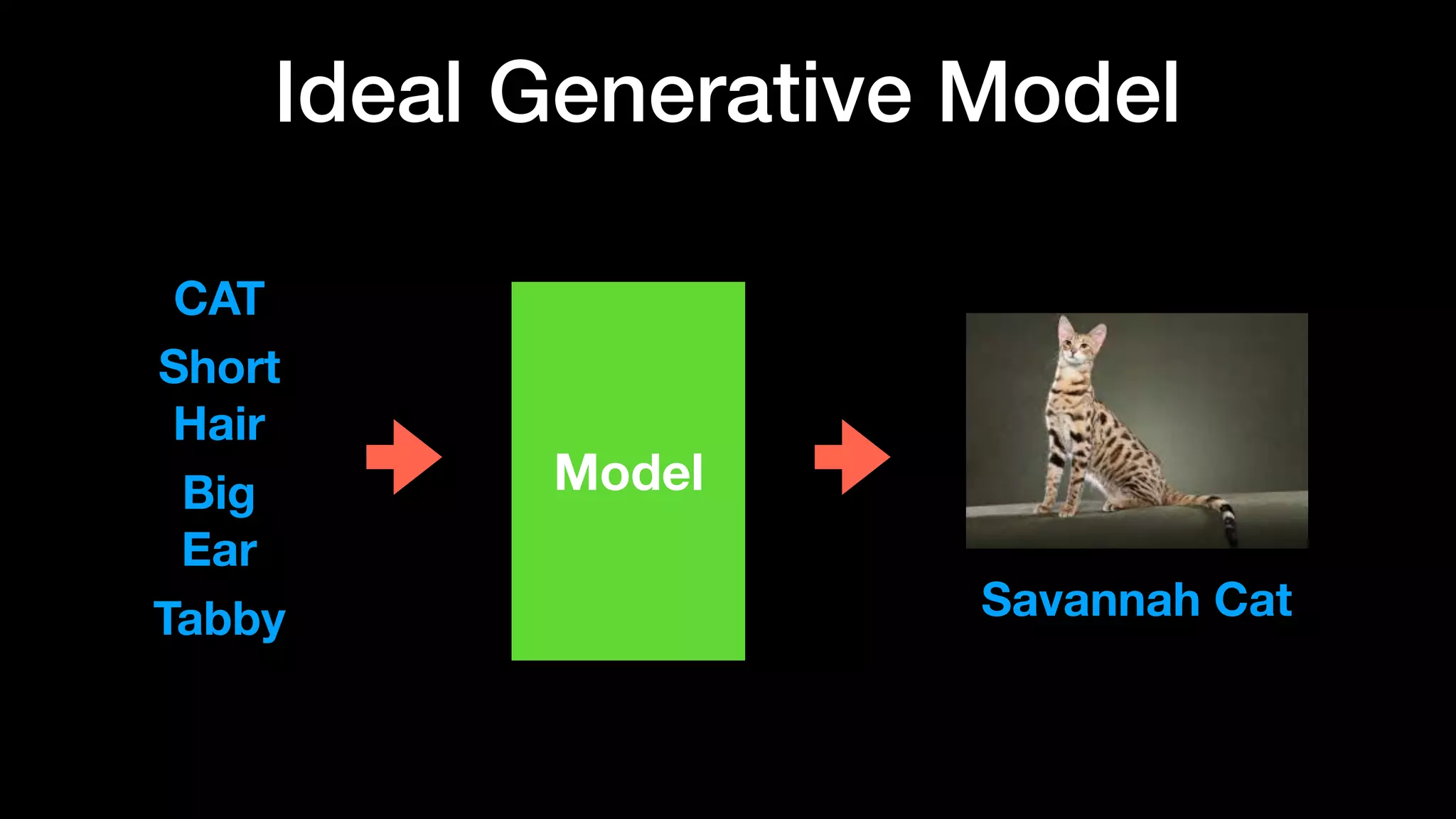 Ideal Generative Model

CAT

Short Hair

Big Ear

Tabby

Model

Savannah Cat